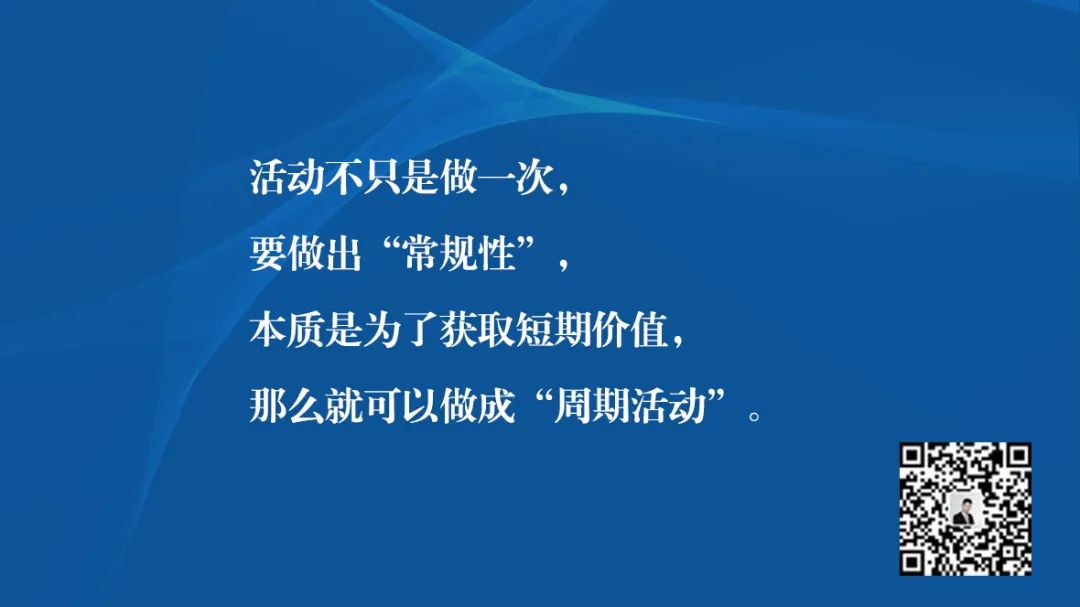 活动不只是做一次，
要做出“常规性”，
本质是为了获取短期价值，
那么就可以做成“周期活动”。